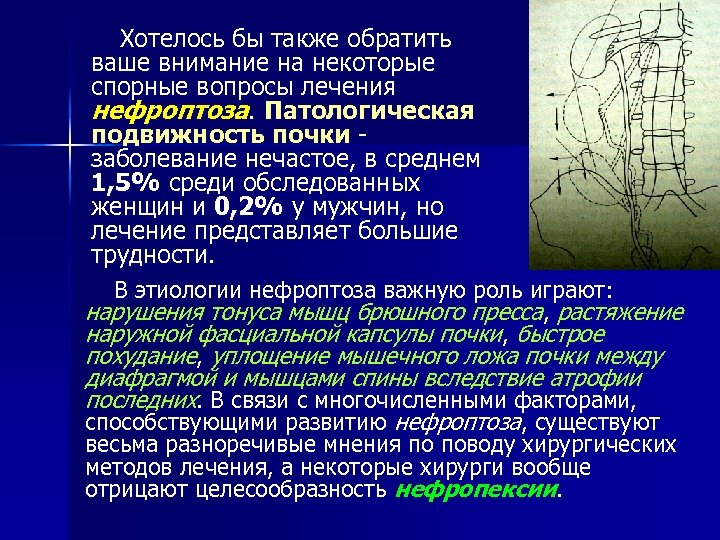 Хотелось бы также обратить ваше внимание на некоторые спорные вопросы лечения нефроптоза. Патологическая подвижность почки - заболевание нечастое, в среднем 1,5% среди обследованных женщин и 0,2% у мужчин, но лечение представляет большие трудности.

В этиологии нефроптоза важную роль играют: нарушения тонуса мышц брюшного пресса, растяжение наружной фасциальной капсулы почки, быстрое похудание, уплощение мышечного ложа почки между диафрагмой и мышцами спины вследствие атрофии последних. В связи с многочисленными факторами, способствующими развитию нефроптоза, существуют весьма разноречивые мнения по поводу хирургических методов лечения, а некоторые хирурги вообще отрицают целесообразность нефропексии.